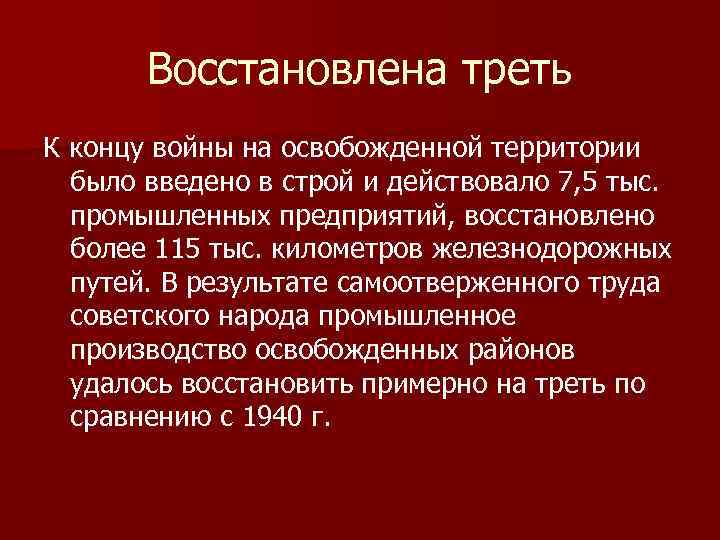 Восстановлена треть

К концу войны на освобожденной территории было введено в строй и действовало 7,5 тыс. промышленных предприятий, восстановлено более 115 тыс. километров железнодорожных путей. В результате самоотверженного труда советского народа промышленное производство освобожденных районов удалось восстановить примерно на треть по сравнению с 1940 г.